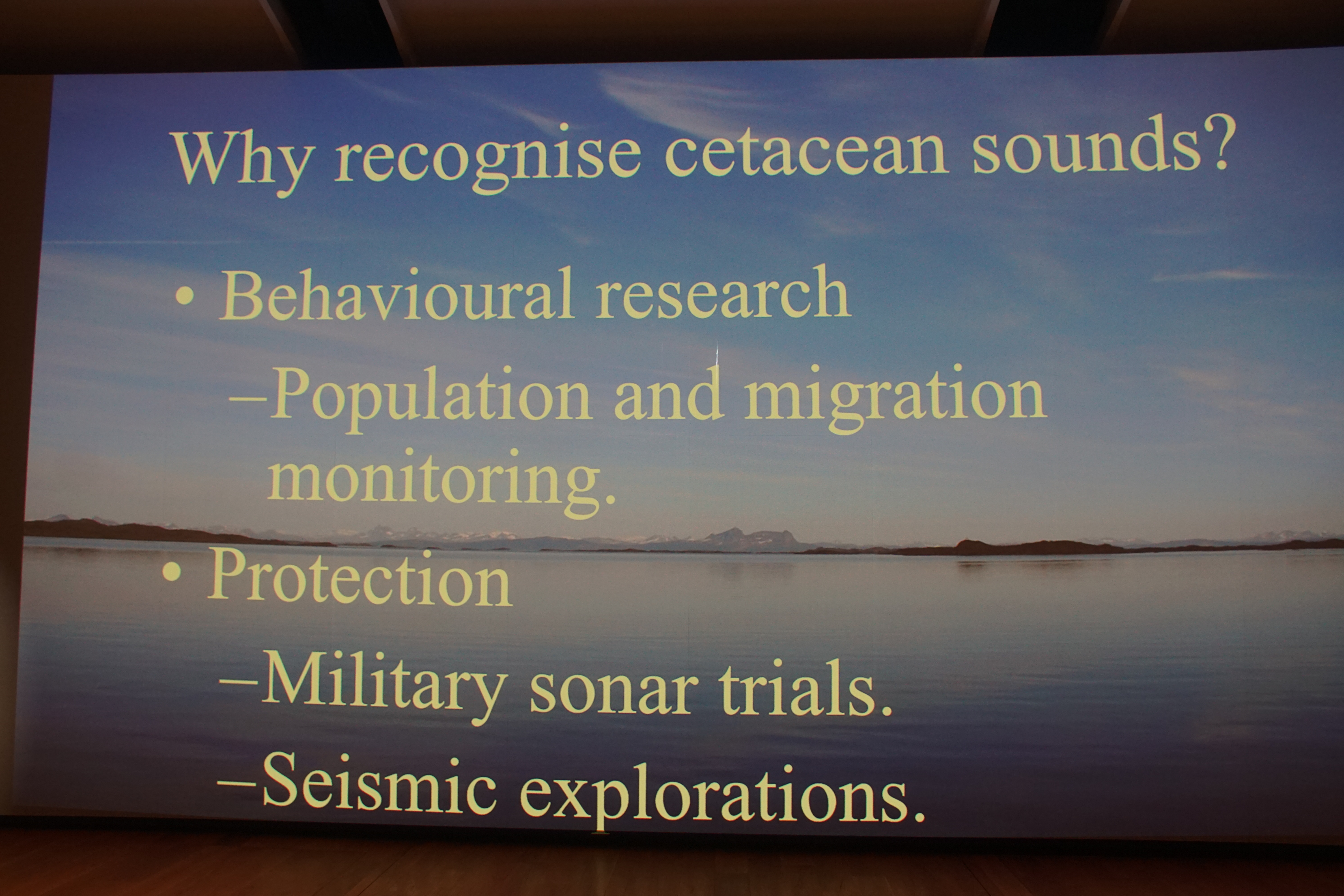 Why recognise cetacean sounds?

• Behavioural research

–Population and migration monitoring.

• Protection

–Military sonar trials.

–Seismic explorations.